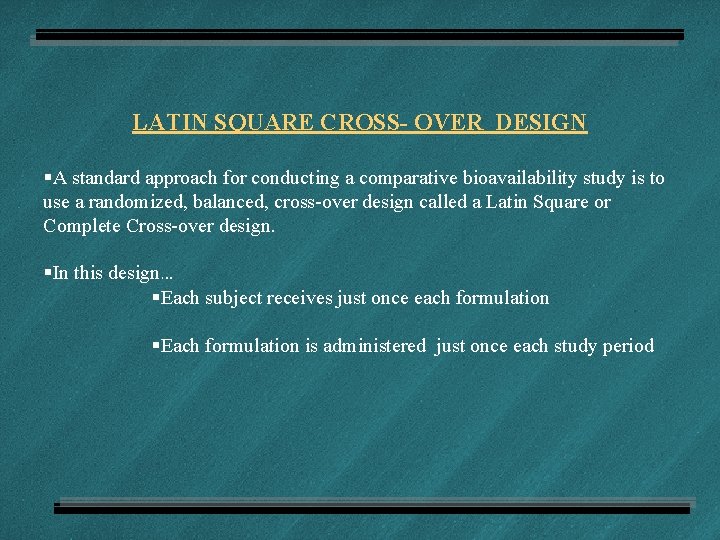 LATIN SQUARE CROSS- OVER DESIGN

▪A standard approach for conducting a comparative bioavailability study is to use a randomized, balanced, cross-over design called a Latin Square or Complete Cross-over design.

▪In this design...

▪Each subject receives just once each formulation

▪Each formulation is administered just once each study period